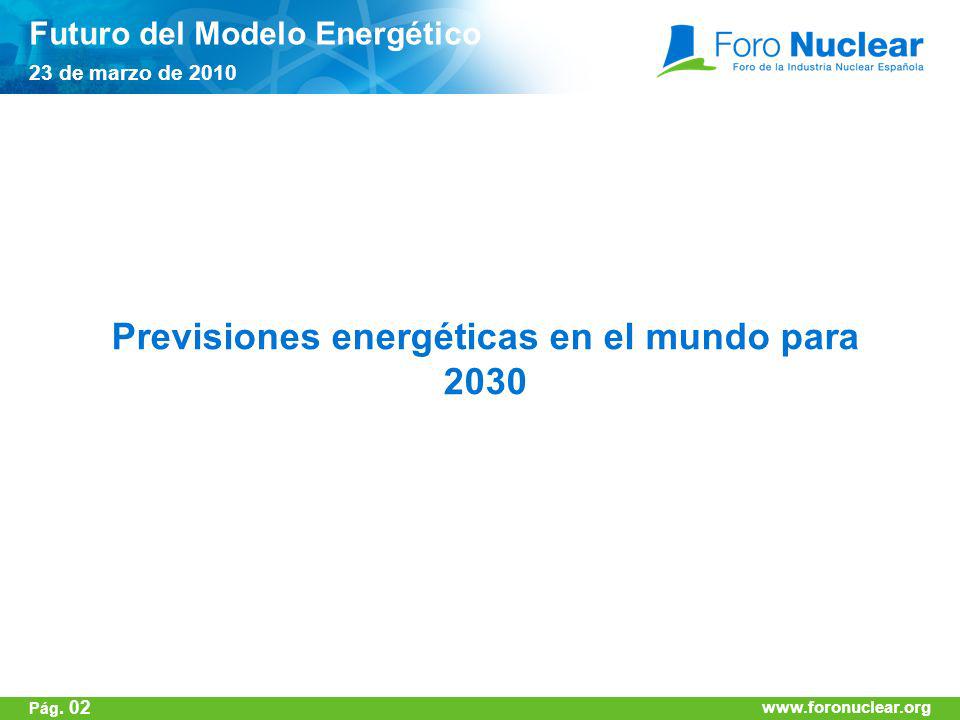 Futuro del Modelo Energético
23 de marzo de 2010

Foro Nuclear
Foro de la Industria Nuclear Española

Previsiones energéticas en el mundo para 2030

Pág. 02

www.foronuclear.org